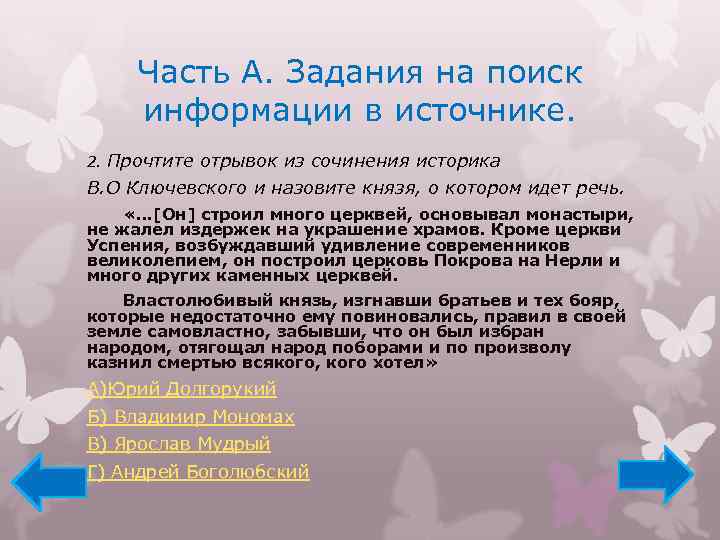 Часть А. Задания на поиск информации в источнике.

2. Прочтите отрывок из сочинения историка В.О Ключевского и назовите князя, о котором идет речь.

«…[Он] строил много церквей, основывал монастыри, не жалел издержек на украшение храмов. Кроме церкви Успения, возбуждавший удивление современников великолепием, он построил церковь Покрова на Нерли и много других каменных церквей.

Властолюбивый князь, изгнавши братьев и тех бояр, которые недостаточно ему повиновались, правил в своей земле самовластно, забывши, что он был избран народом, отягощал народ поборами и по произволу казнил смертью всякого, кого хотел»

А)Юрий Долгорукий

Б) Владимир Мономах

В) Ярослав Мудрый

Г) Андрей Боголюбский